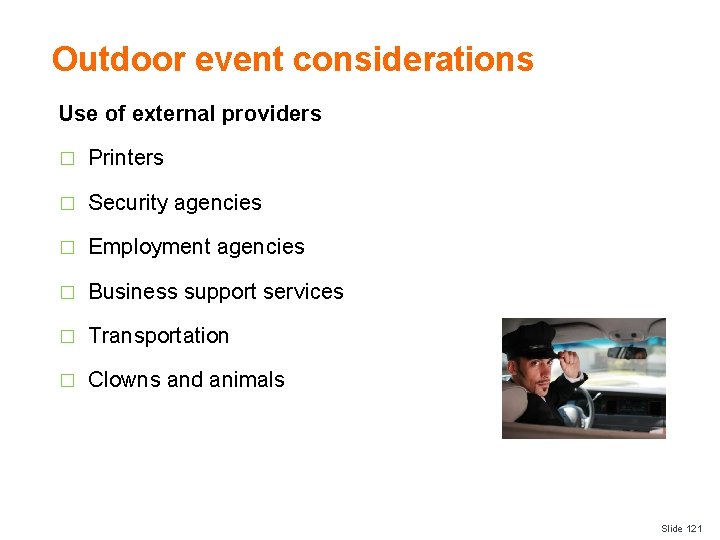 Outdoor event considerations

Use of external providers

□ Printers

□ Security agencies

□ Employment agencies

□ Business support services

□ Transportation

□ Clowns and animals

Slide 121